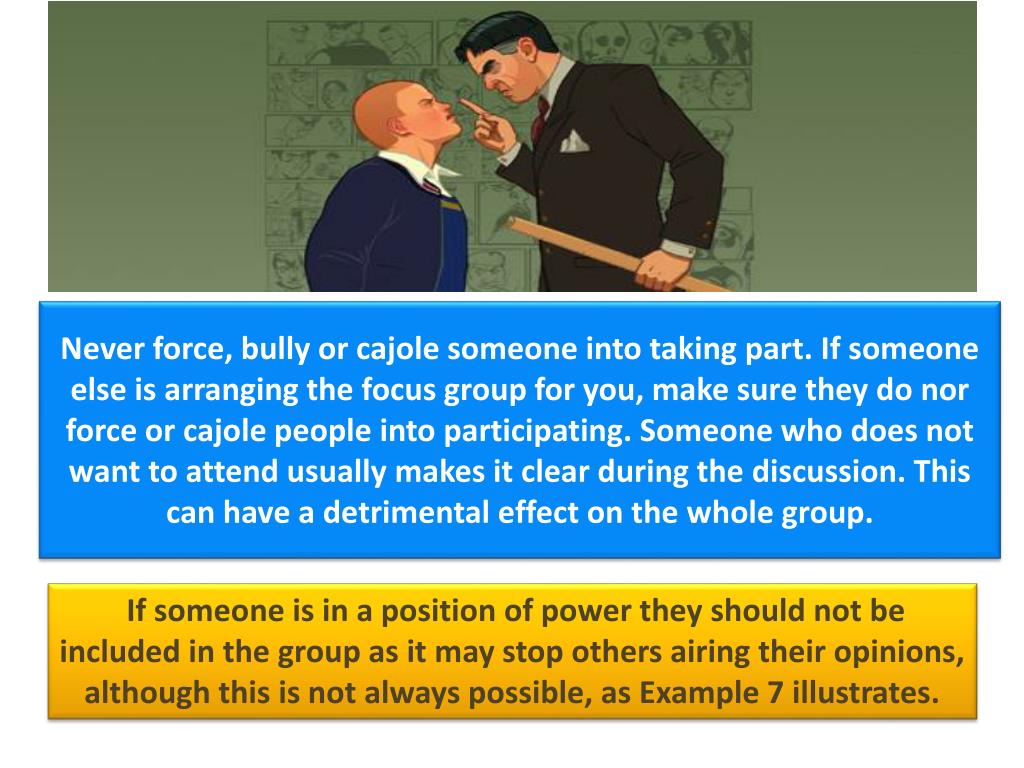 Never force, bully or cajole someone into taking part. If someone else is arranging the focus group for you, make sure they do nor force or cajole people into participating. Someone who does not want to attend usually makes it clear during the discussion. This can have a detrimental effect on the whole group.

If someone is in a position of power they should not be included in the group as it may stop others airing their opinions, although this is not always possible, as Example 7 illustrates.